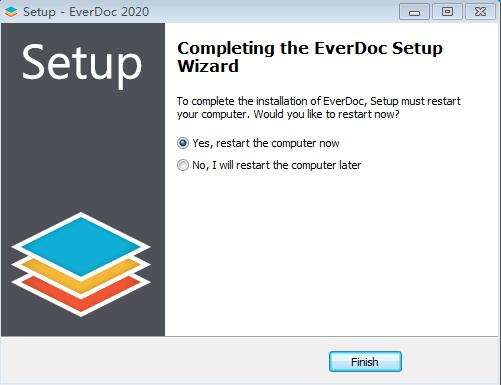 Setup - EverDoc 2020

Setup

Completing the EverDoc Setup Wizard

To complete the installation of EverDoc, Setup must restart your computer. Would you like to restart now?

Yes, restart the computer now

No, I will restart the computer later

Finish